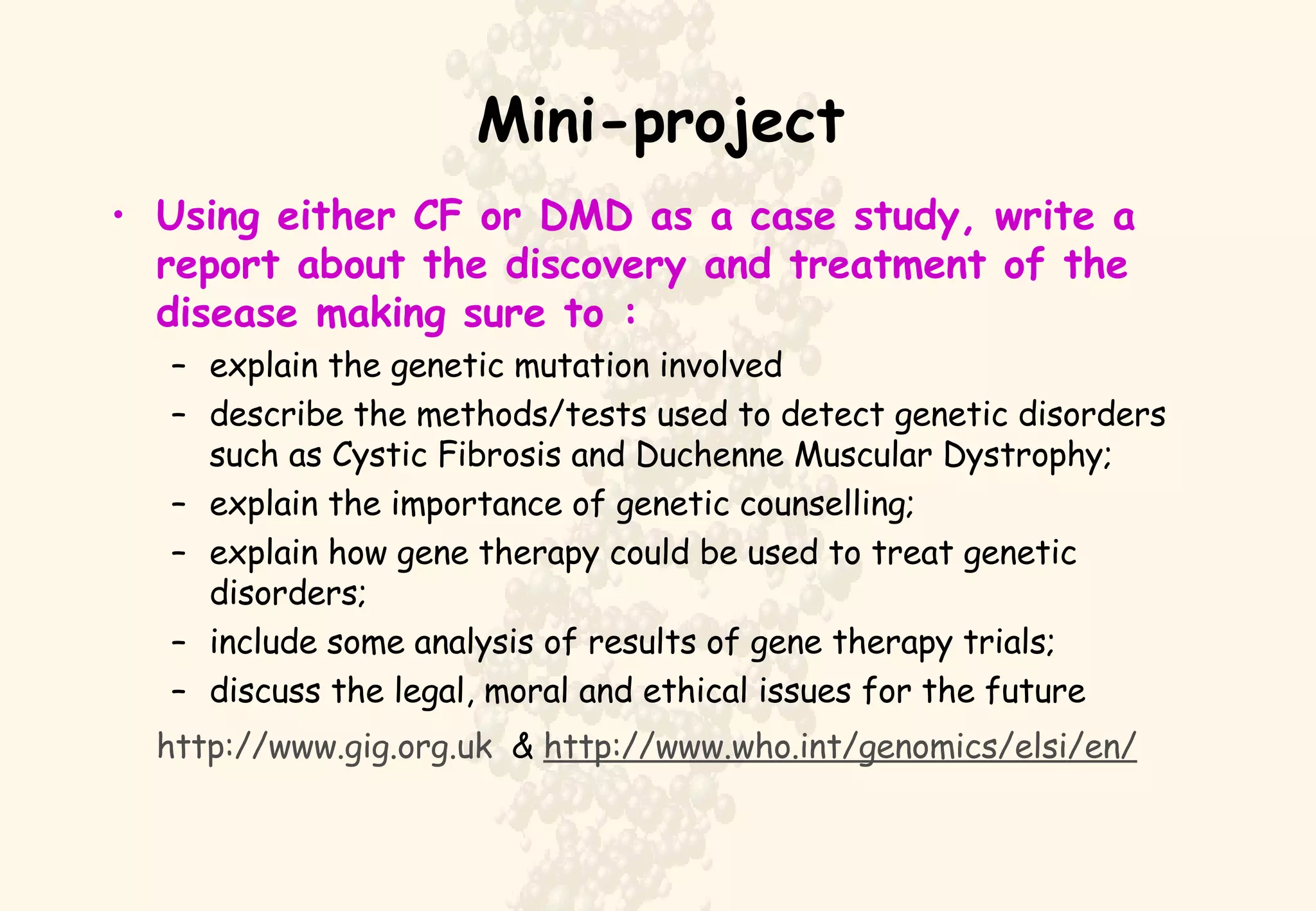 Mini-project

• Using either CF or DMD as a case study, write a report about the discovery and treatment of the disease making sure to :

– explain the genetic mutation involved
– describe the methods/tests used to detect genetic disorders such as Cystic Fibrosis and Duchenne Muscular Dystrophy;
– explain the importance of genetic counselling;
– explain how gene therapy could be used to treat genetic disorders;
– include some analysis of results of gene therapy trials;
– discuss the legal, moral and ethical issues for the future

http://www.gig.org.uk & http://www.who.int/genomics/elsi/en/